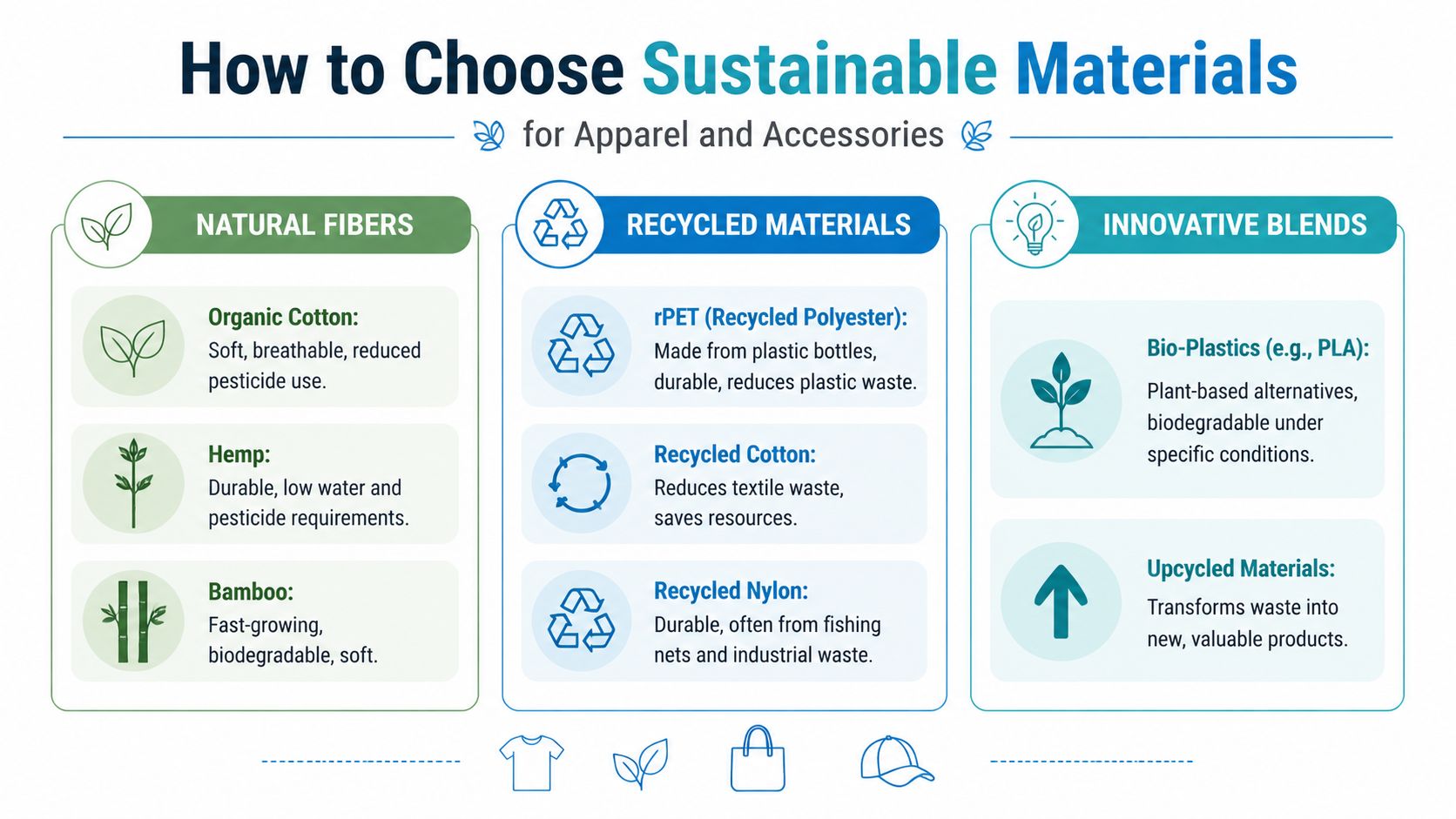 How to Choose Sustainable Materials

for Apparel and Accessories

NATURAL FIBERS

Organic Cotton:
Soft, breathable, reduced pesticide use.

Hemp:
Durable, low water and pesticide requirements.

Bamboo:
Fast-growing, biodegradable, soft.

RECYCLED MATERIALS

rPET (Recycled Polyester):
Made from plastic bottles, durable, reduces plastic waste.

Recycled Cotton:
Reduces textile waste, saves resources.

Recycled Nylon:
Durable, often from fishing nets and industrial waste.

INNOVATIVE BLENDS

Bio-Plastics (e.g., PLA):
Plant-based alternatives, biodegradable under specific conditions.

Upcycled Materials:
Transforms waste into new, valuable products.